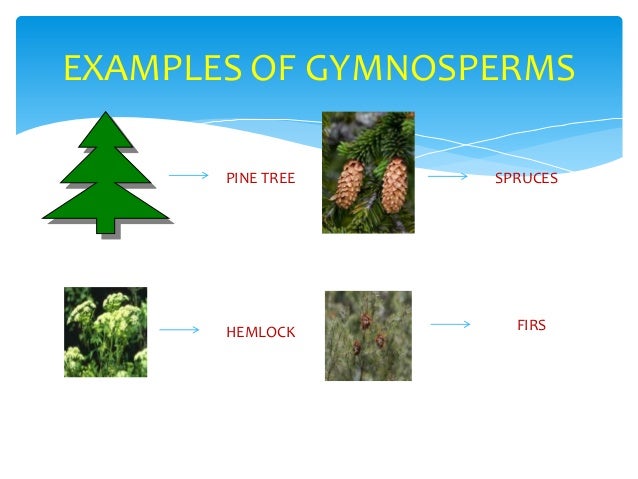 EXAMPLES OF GYMNOSPERMS

PINE TREE

SPRUCES

HEMLOCK

FIRS